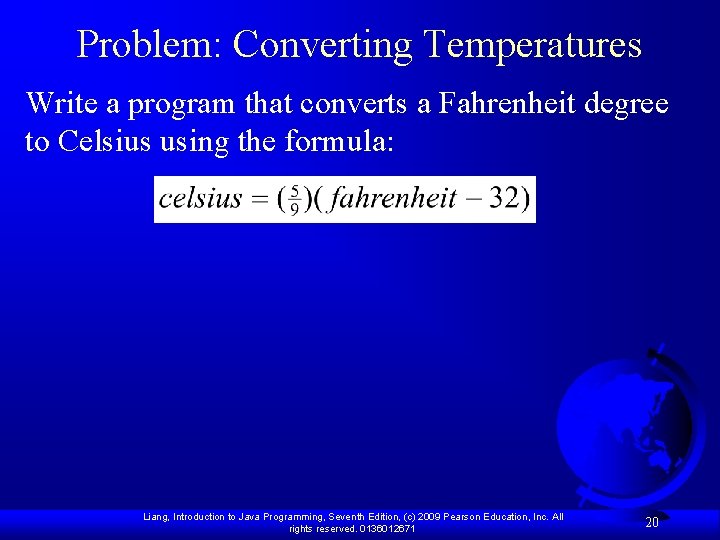 Problem: Converting Temperatures

Write a program that converts a Fahrenheit degree to Celsius using the formula:

$celsius = (\frac{5}{9})(fahrenheit - 32)$

Liang, Introduction to Java Programming, Seventh Edition, (c) 2009 Pearson Education, Inc. All rights reserved. 0136012671

20